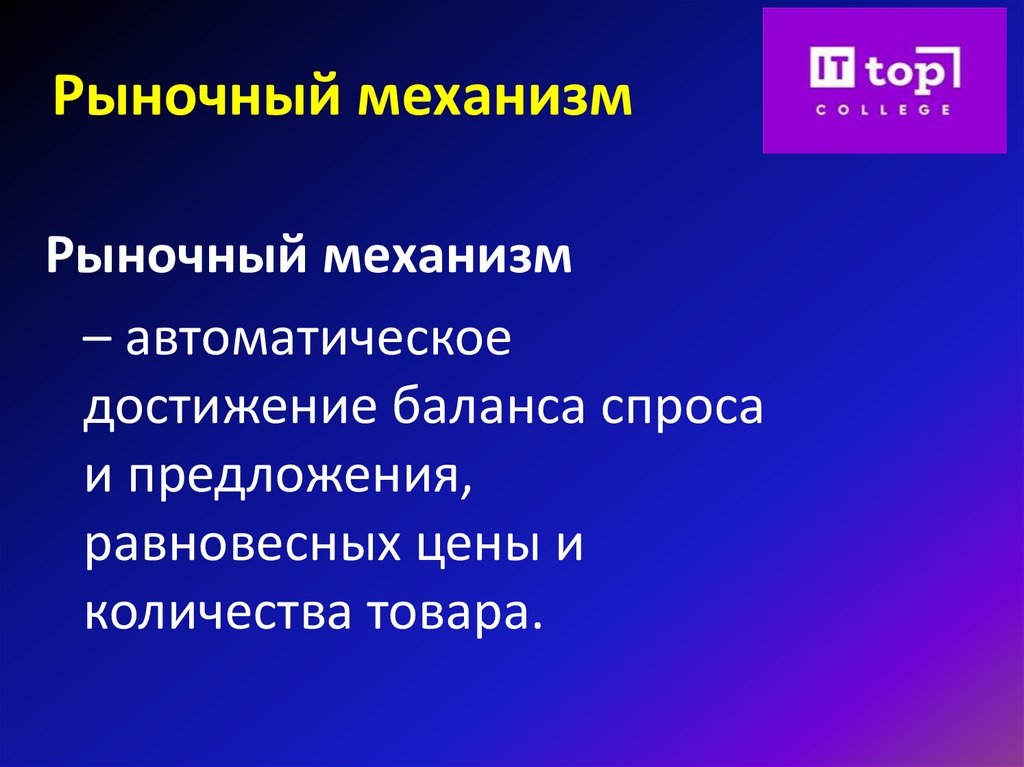 Рыночный механизм

IT top
COLLEGE

Рыночный механизм

– автоматическое достижение баланса спроса и предложения, равновесных цены и количества товара.